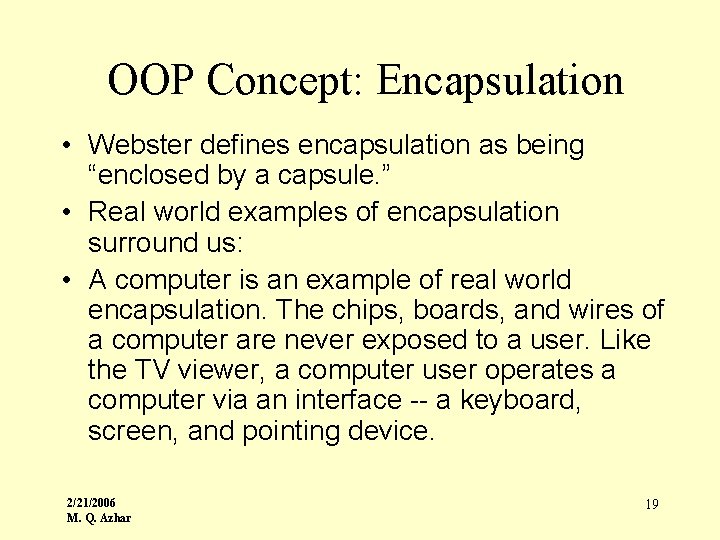 OOP Concept: Encapsulation

• Webster defines encapsulation as being “enclosed by a capsule.”

• Real world examples of encapsulation surround us:

• A computer is an example of real world encapsulation. The chips, boards, and wires of a computer are never exposed to a user. Like the TV viewer, a computer user operates a computer via an interface -- a keyboard, screen, and pointing device.

2/21/2006
M. Q. Azhar

19